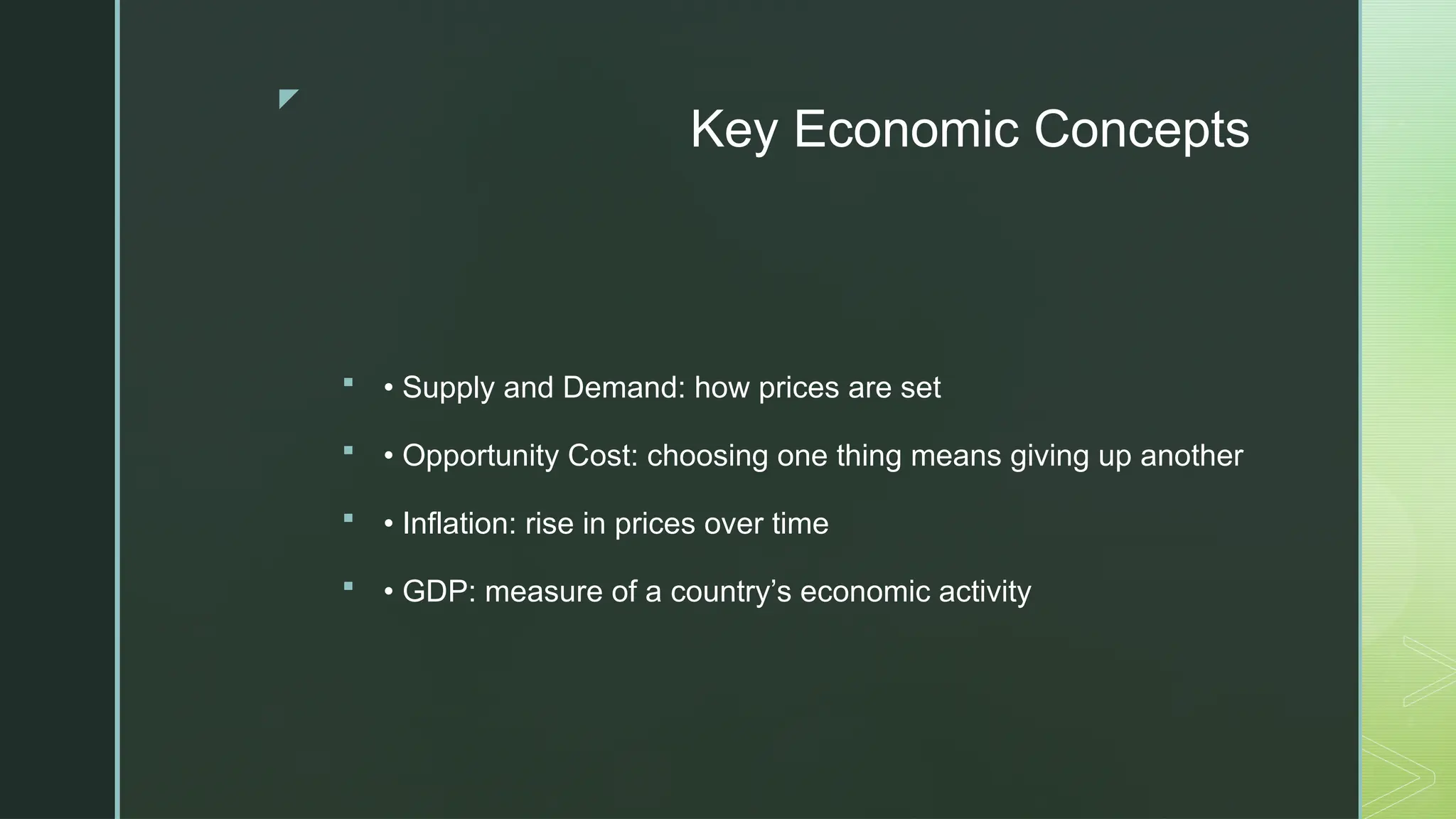 Key Economic Concepts

▪ • Supply and Demand: how prices are set

▪ • Opportunity Cost: choosing one thing means giving up another

▪ • Inflation: rise in prices over time

▪ • GDP: measure of a country’s economic activity